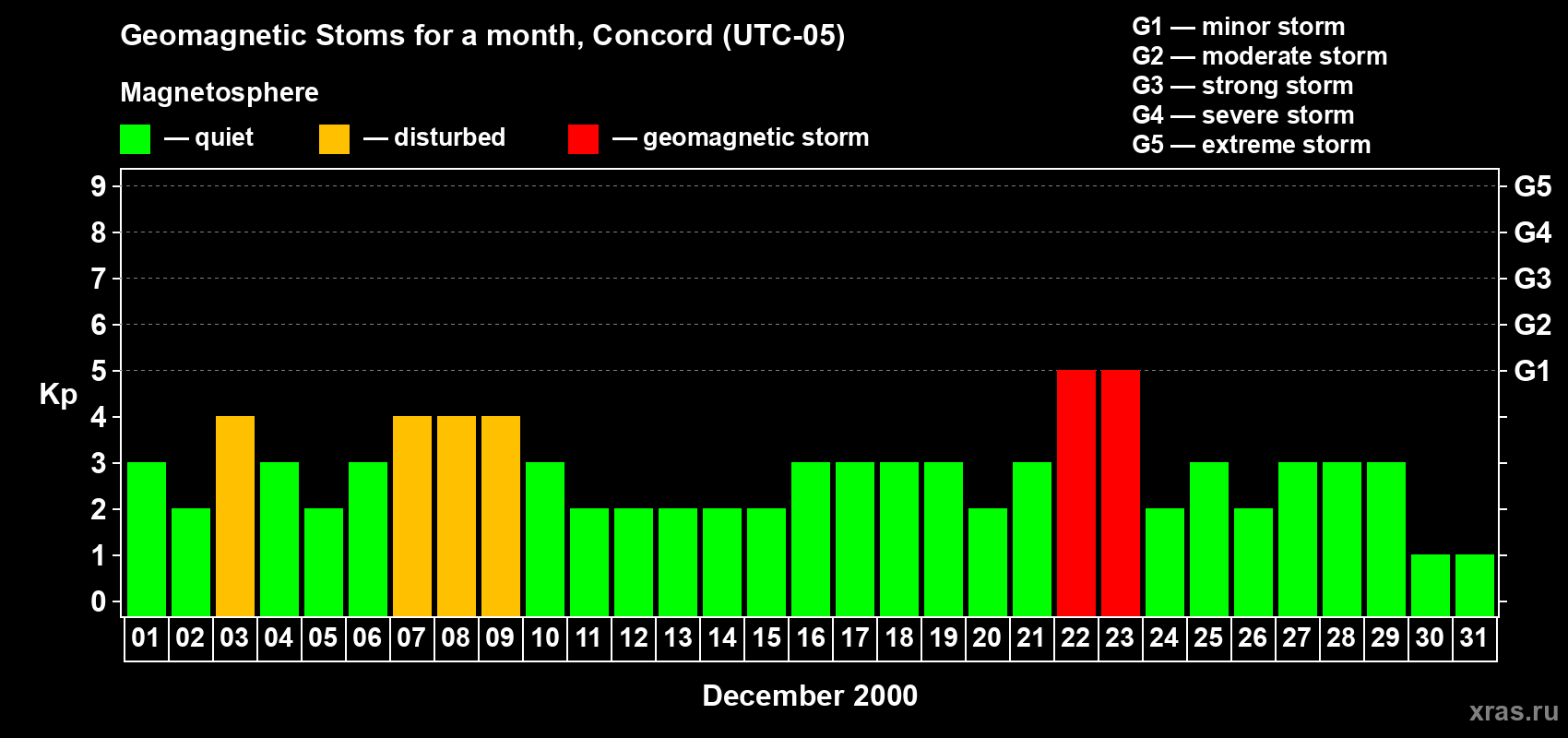 Geomagnetic Stoms for a month, Concord (UTC-05)

Magnetosphere

— quiet — disturbed — geomagnetic storm

G1 — minor storm
G2 — moderate storm
G3 — strong storm
G4 — severe storm
G5 — extreme storm

Kp

9
8
7
6
5
4
3
2
1
0

G5
G4
G3
G2
G1

01 02 03 04 05 06 07 08 09 10 11 12 13 14 15 16 17 18 19 20 21 22 23 24 25 26 27 28 29 30 31

December 2000

xras.ru